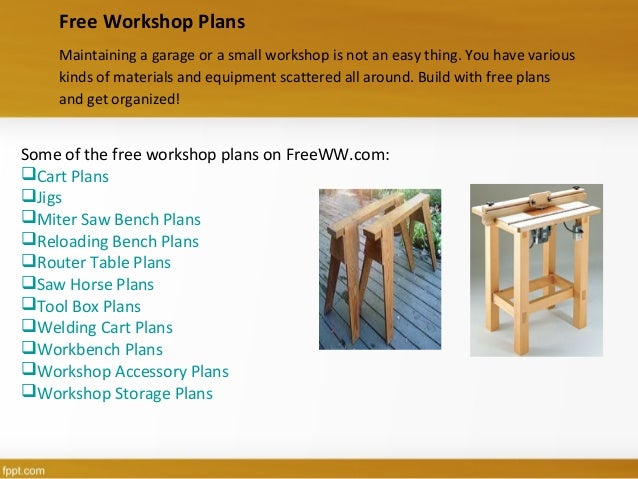 Free Workshop Plans

Maintaining a garage or a small workshop is not an easy thing. You have various kinds of materials and equipment scattered all around. Build with free plans and get organized!

Some of the free workshop plans on FreeWW.com:
❑Cart Plans
❑Jigs
❑Miter Saw Bench Plans
❑Reloading Bench Plans
❑Router Table Plans
❑Saw Horse Plans
❑Tool Box Plans
❑Welding Cart Plans
❑Workbench Plans
❑Workshop Accessory Plans
❑Workshop Storage Plans

fppt.com